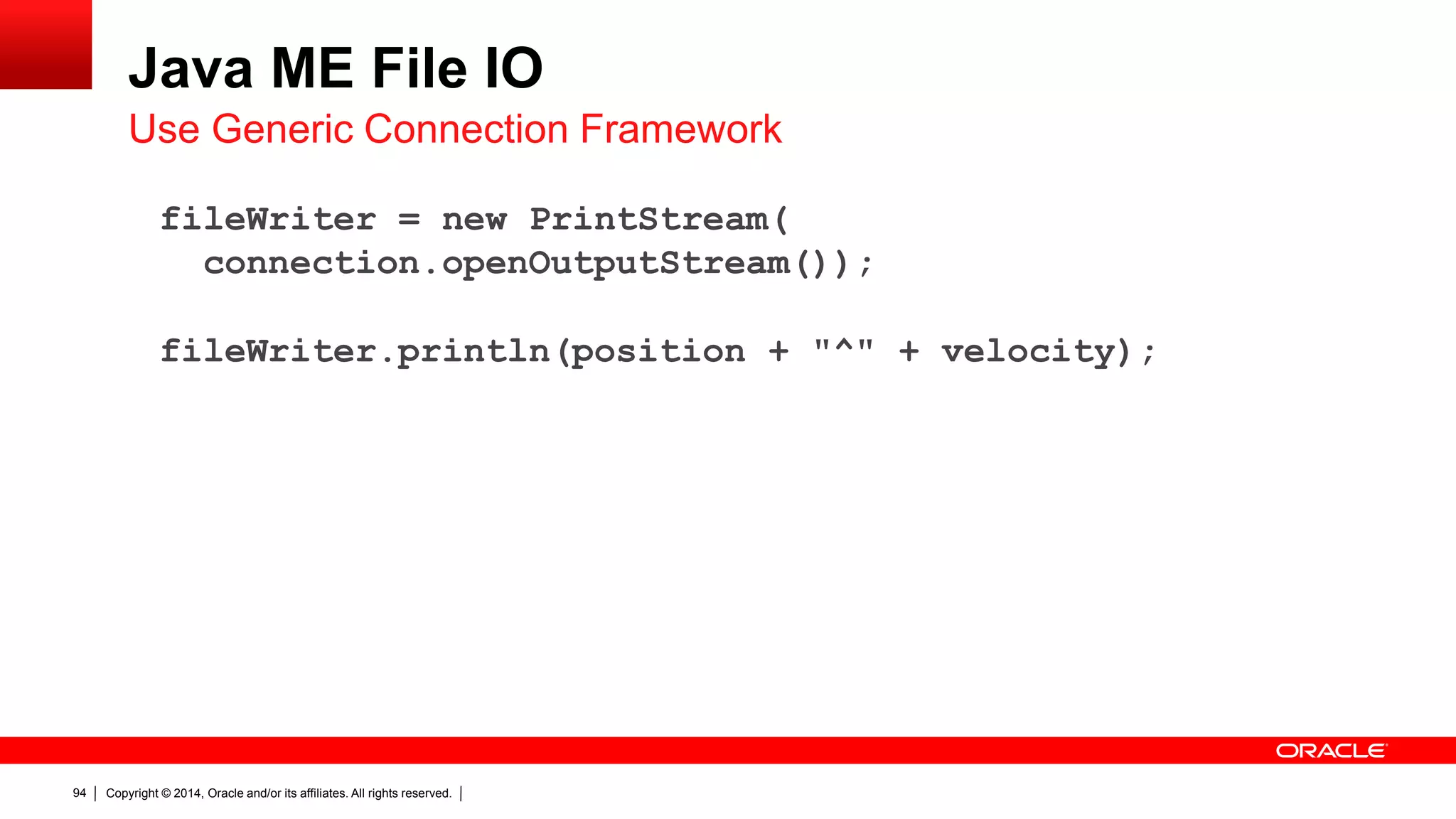 Java ME File IO

Use Generic Connection Framework

fileWriter = new PrintStream(
  connection.openOutputStream());

fileWriter.println(position + "^" + velocity);

ORACLE

94 | Copyright © 2014, Oracle and/or its affiliates. All rights reserved. |